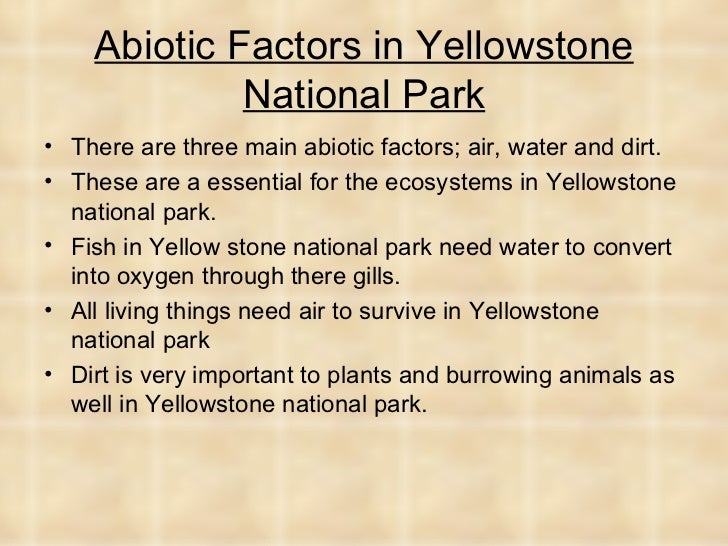 Abiotic Factors in Yellowstone National Park

• There are three main abiotic factors; air, water and dirt.
• These are a essential for the ecosystems in Yellowstone national park.
• Fish in Yellow stone national park need water to convert into oxygen through there gills.
• All living things need air to survive in Yellowstone national park
• Dirt is very important to plants and burrowing animals as well in Yellowstone national park.